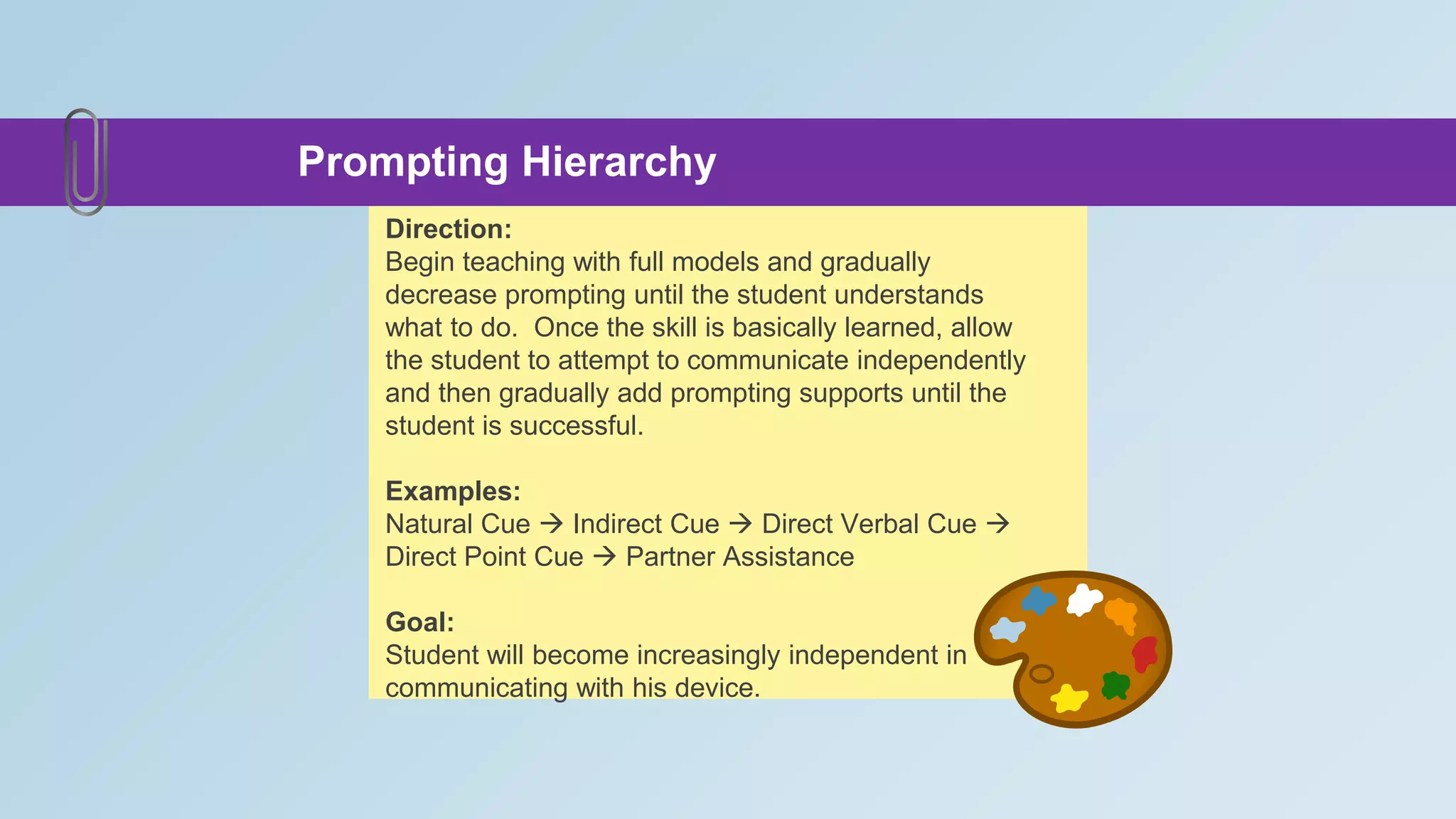 Prompting Hierarchy

Direction:
Begin teaching with full models and gradually decrease prompting until the student understands what to do. Once the skill is basically learned, allow the student to attempt to communicate independently and then gradually add prompting supports until the student is successful.

Examples:
Natural Cue → Indirect Cue → Direct Verbal Cue → Direct Point Cue → Partner Assistance

Goal:
Student will become increasingly independent in communicating with his device.